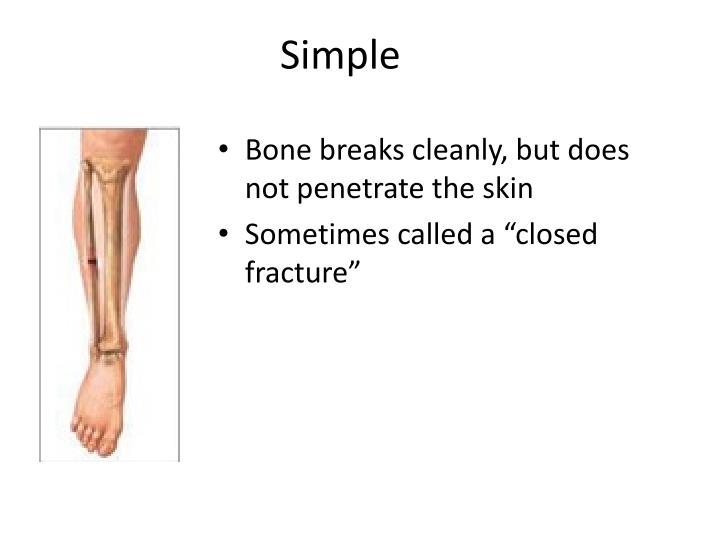 Simple

• Bone breaks cleanly, but does not penetrate the skin
• Sometimes called a “closed fracture”